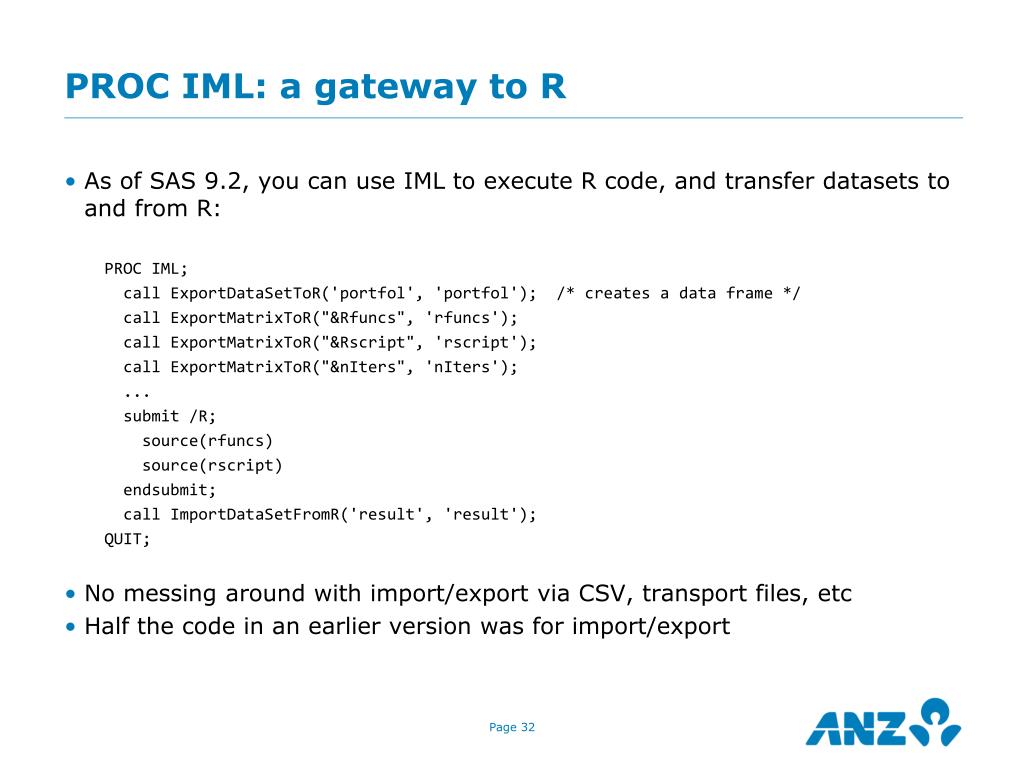 PROC IML: a gateway to R

• As of SAS 9.2, you can use IML to execute R code, and transfer datasets to and from R:

PROC IML;
  call ExportDataSetToR('portfol', 'portfol');  /* creates a data frame */
  call ExportMatrixToR("&Rfuncs", 'rfuncs');
  call ExportMatrixToR("&Rscript", 'rscript');
  call ExportMatrixToR("&nIters", 'nIters');
  ...
  submit /R;
    source(rfuncs)
    source(rscript)
  endsubmit;
  call ImportDataSetFromR('result', 'result');
QUIT;

• No messing around with import/export via CSV, transport files, etc
• Half the code in an earlier version was for import/export

Page 32

ANZ